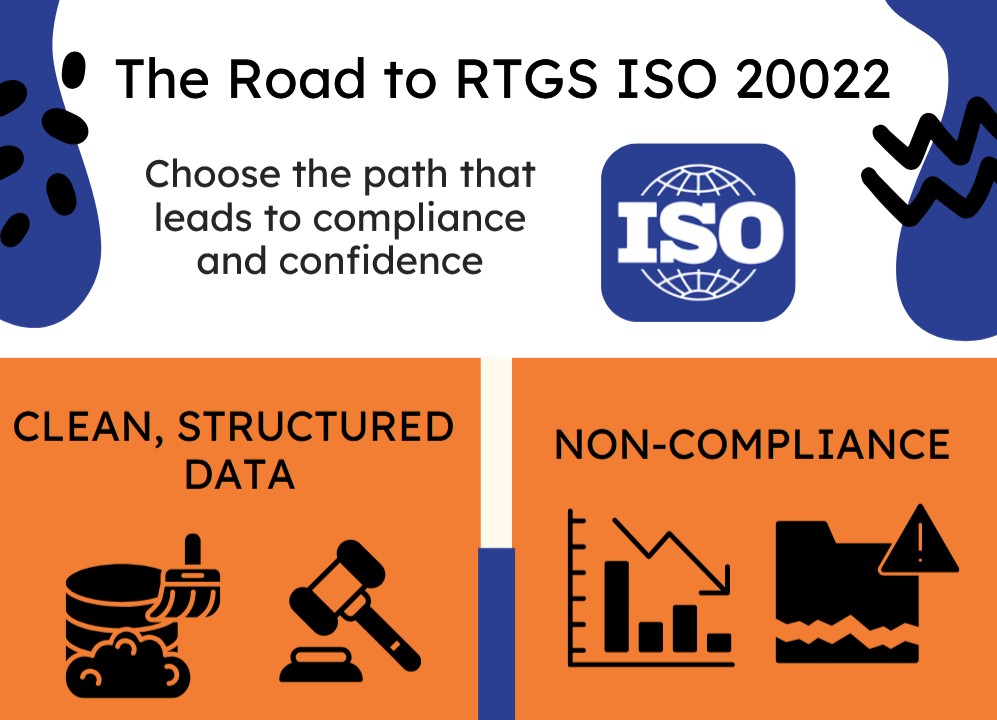 The Road to RTGS ISO 20022

Choose the path that leads to compliance and confidence

ISO

CLEAN, STRUCTURED DATA

NON-COMPLIANCE